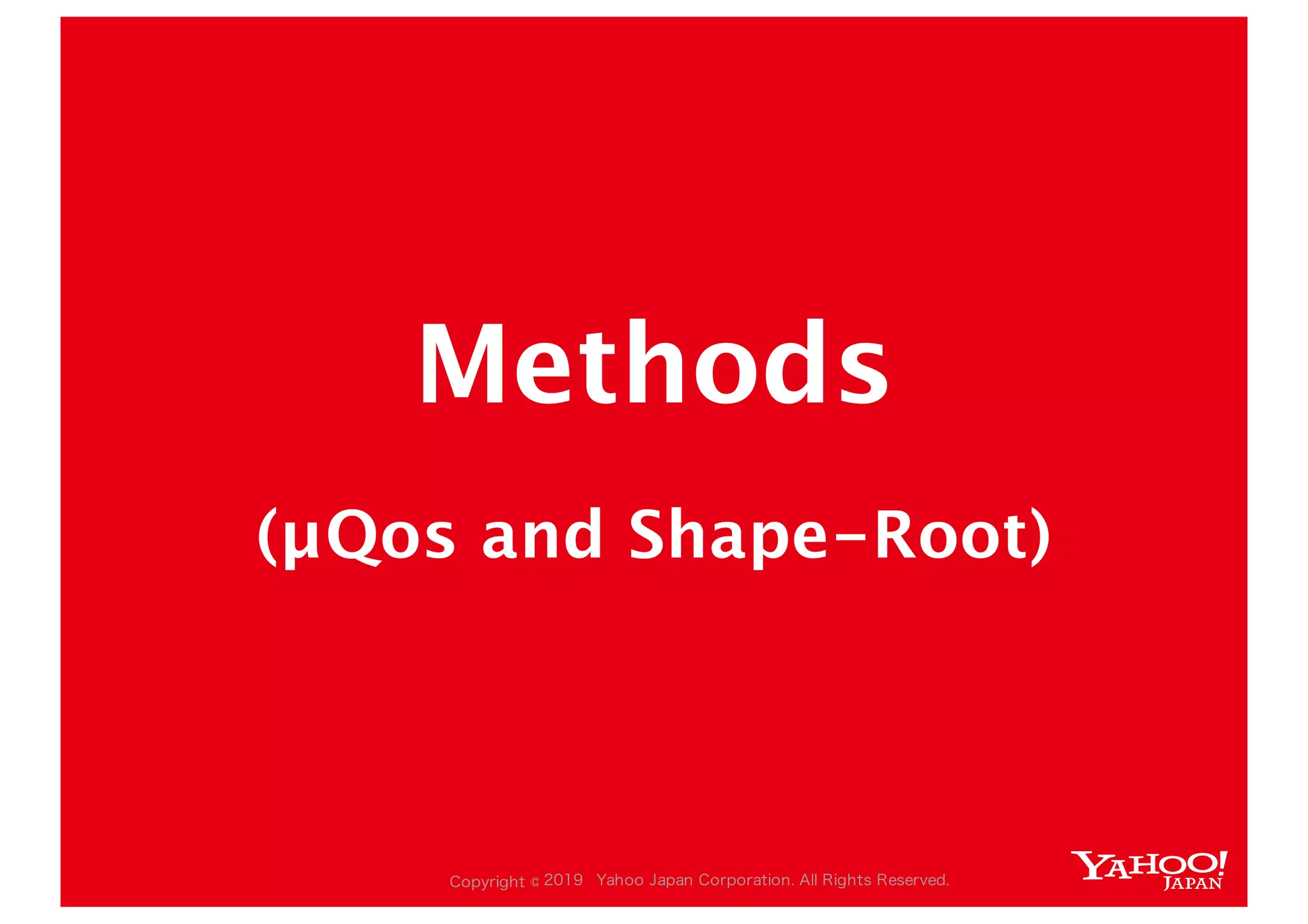 Methods

(µQos and Shape-Root)

Copyright © 2019 Yahoo Japan Corporation. All Rights Reserved.

YAHOO! JAPAN